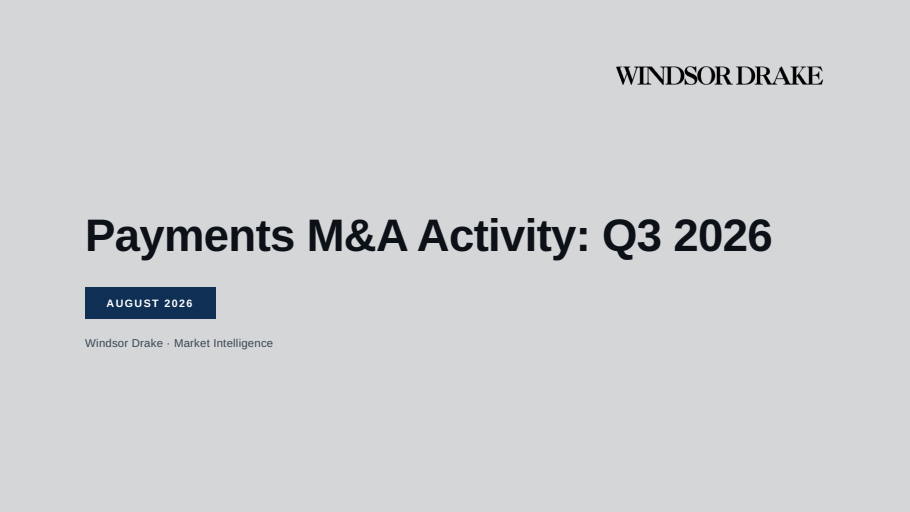 WINDSOR DRAKE

Payments M&A Activity: Q3 2026

AUGUST 2026

Windsor Drake · Market Intelligence